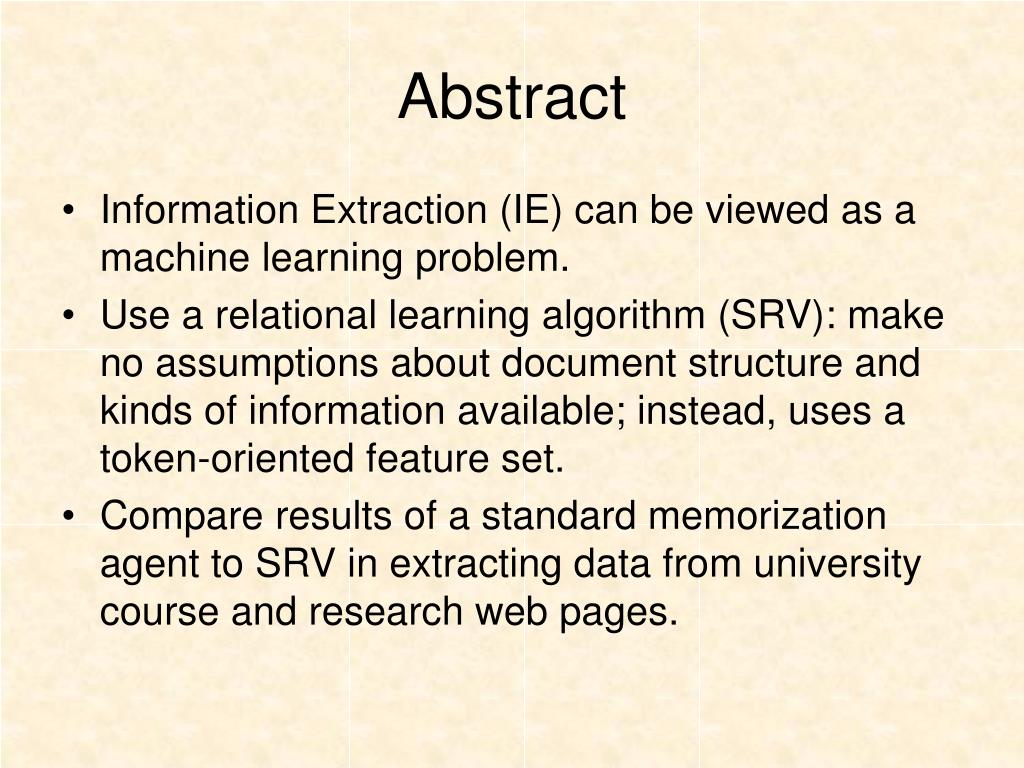 Abstract

• Information Extraction (IE) can be viewed as a machine learning problem.
• Use a relational learning algorithm (SRV): make no assumptions about document structure and kinds of information available; instead, uses a token-oriented feature set.
• Compare results of a standard memorization agent to SRV in extracting data from university course and research web pages.